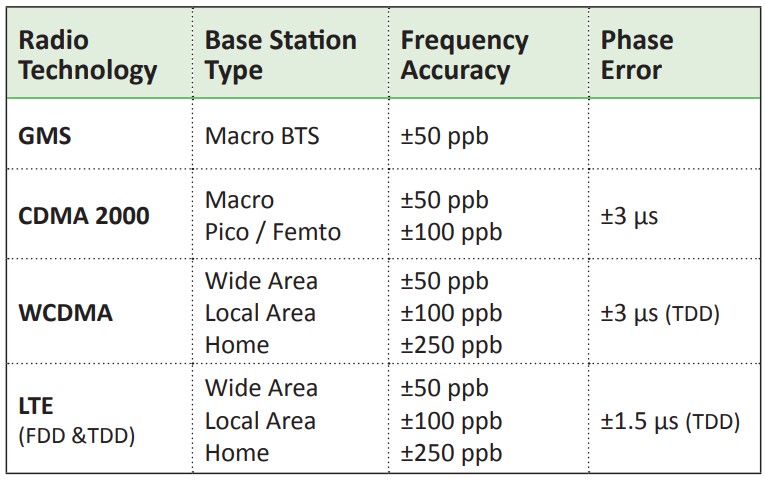 | Radio Technology | Base Station Type | Frequency Accuracy | Phase Error |
|---|---|---|---|
| GMS | Macro BTS | ±50 ppb | |
| CDMA 2000 | Macro<br>Pico / Femto | ±50 ppb<br>±100 ppb | ±3 µs |
| WCDMA | Wide Area<br>Local Area<br>Home | ±50 ppb<br>±100 ppb<br>±250 ppb | ±3 µs (TDD) |
| LTE (FDD &TDD) | Wide Area<br>Local Area<br>Home | ±50 ppb<br>±100 ppb<br>±250 ppb | ±1.5 µs (TDD) |